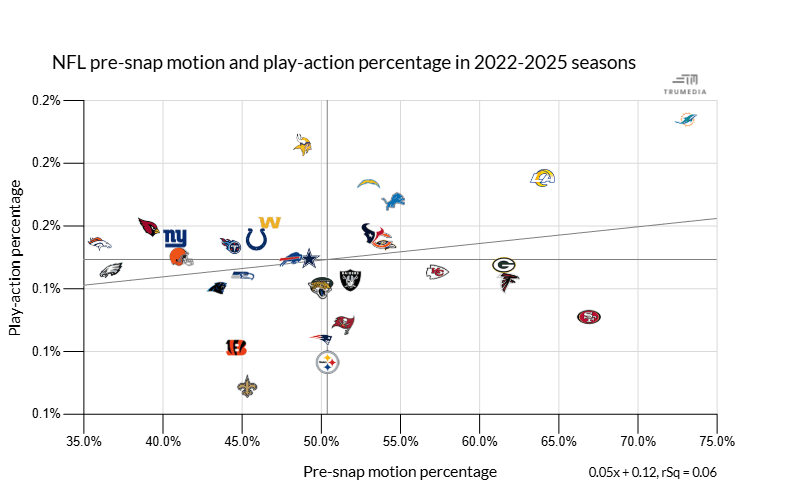 NFL pre-snap motion and play-action percentage in 2022-2025 seasons

TRUMEDIA

Play-action percentage

0.2%
0.2%
0.2%
0.1%
0.1%
0.1%

35.0% 40.0% 45.0% 50.0% 55.0% 60.0% 65.0% 70.0% 75.0%

Pre-snap motion percentage

0.05x + 0.12, rSq = 0.06